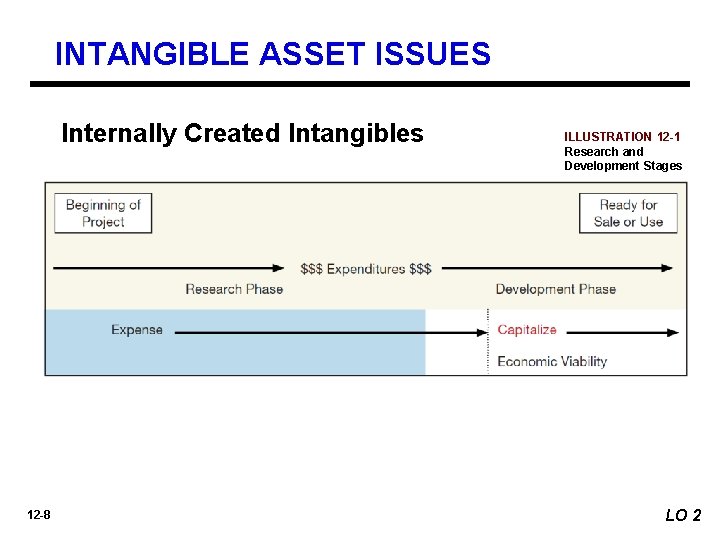 INTANGIBLE ASSET ISSUES

Internally Created Intangibles

ILLUSTRATION 12-1
Research and Development Stages

Beginning of Project

Ready for Sale or Use

\$\$\$ Expenditures \$\$\$

Research Phase

Development Phase

Expense

Capitalize

Economic Viability

12-8

LO 2